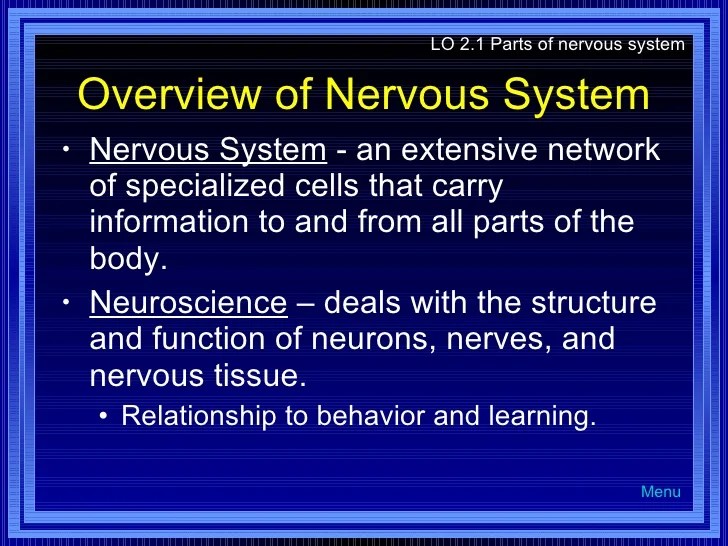 LO 2.1 Parts of nervous system

Overview of Nervous System

• Nervous System - an extensive network of specialized cells that carry information to and from all parts of the body.

• Neuroscience – deals with the structure and function of neurons, nerves, and nervous tissue.
  • Relationship to behavior and learning.

Menu